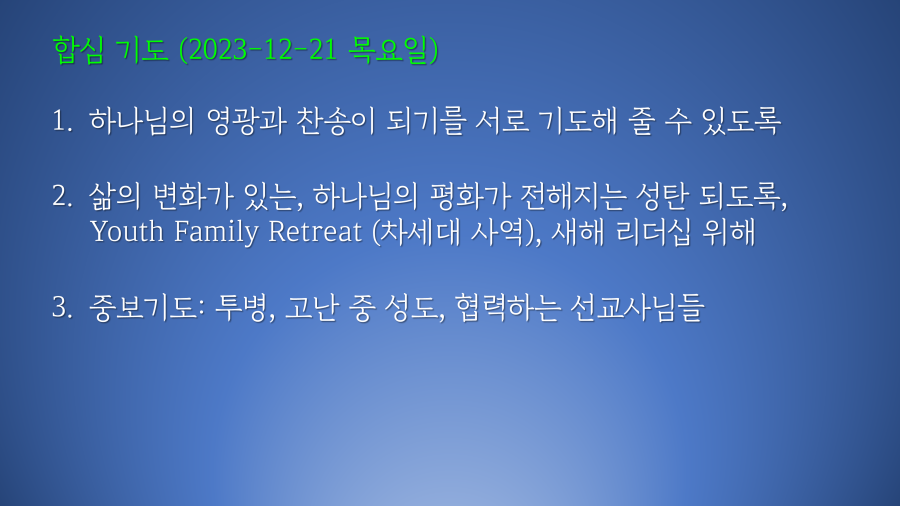 합심 기도 (2023-12-21 목요일)

1. 하나님의 영광과 찬송이 되기를 서로 기도해 줄 수 있도록

2. 삶의 변화가 있는, 하나님의 평화가 전해지는 성탄 되도록, Youth Family Retreat (차세대 사역), 새해 리더십 위해

3. 중보기도: 투병, 고난 중 성도, 협력하는 선교사님들